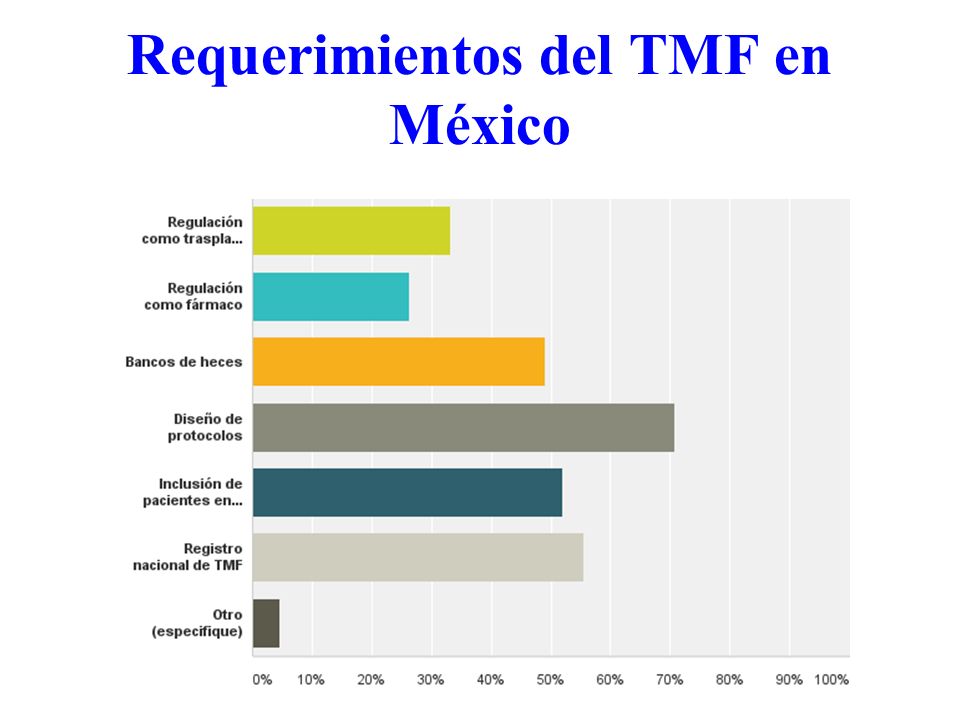 Requerimientos del TMF en México

Regulación como traspla...

Regulación como fármaco

Bancos de heces

Diseño de protocolos

Inclusión de pacientes en...

Registro nacional de TMF

Otro (especifique)

0% 10% 20% 30% 40% 50% 60% 70% 80% 90% 100%